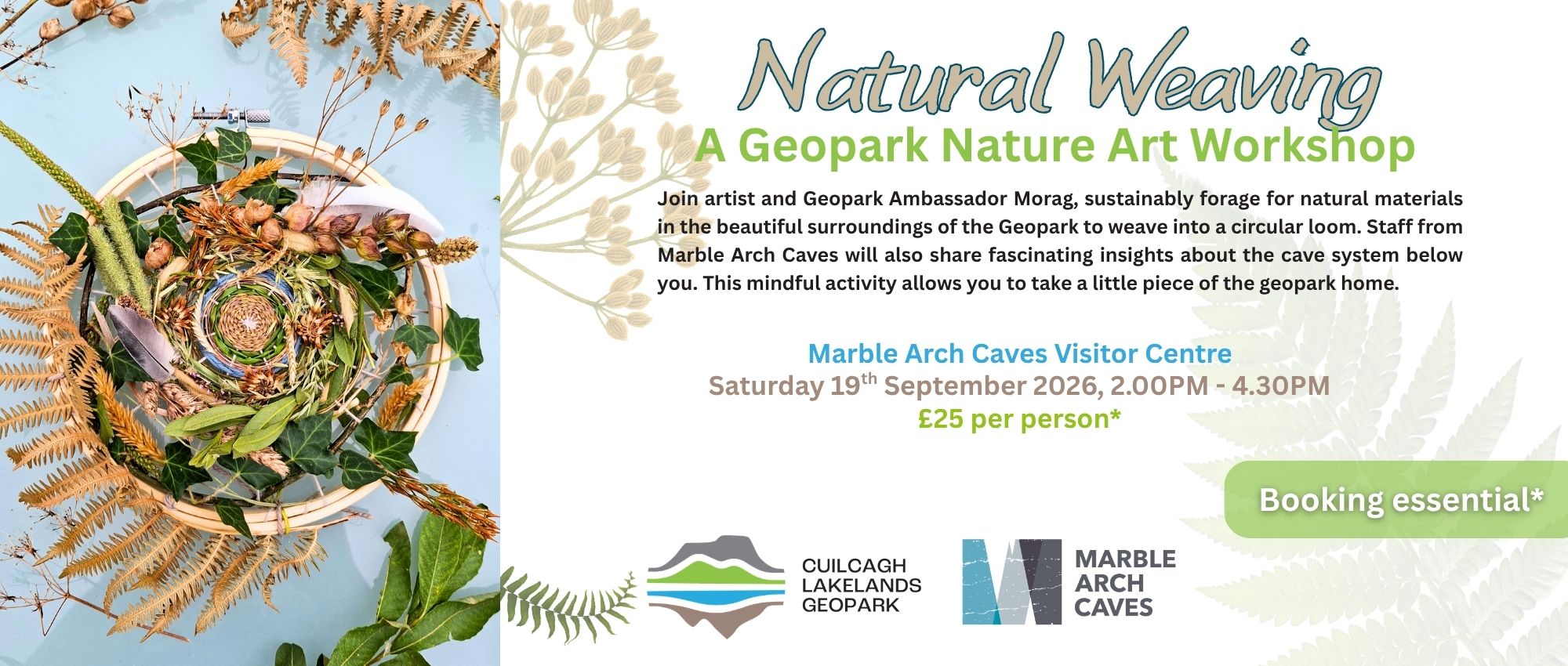 Natural Weaving
A Geopark Nature Art Workshop

Join artist and Geopark Ambassador Morag, sustainably forage for natural materials in the beautiful surroundings of the Geopark to weave into a circular loom. Staff from Marble Arch Caves will also share fascinating insights about the cave system below you. This mindful activity allows you to take a little piece of the geopark home.

Marble Arch Caves Visitor Centre
Saturday 19$^{th}$ September 2026, 2.00PM - 4.30PM
£25 per person*

Booking essential*

CUILCAGH LAKELANDS GEOPARK

MARBLE ARCH CAVES